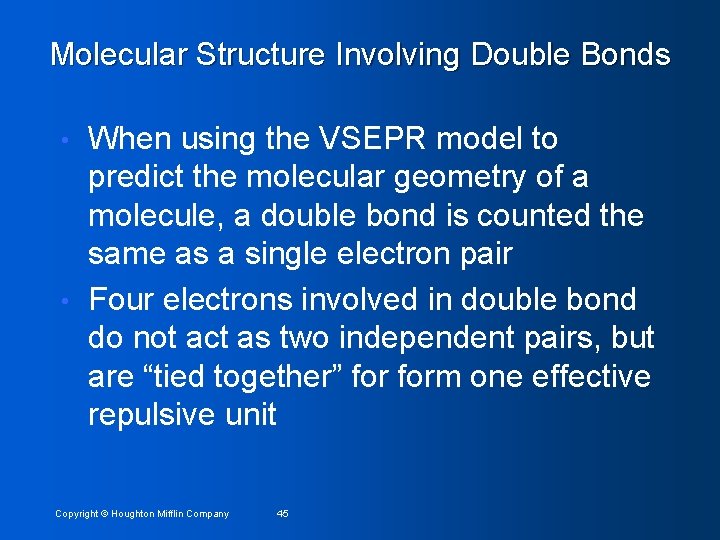 Molecular Structure Involving Double Bonds

• When using the VSEPR model to predict the molecular geometry of a molecule, a double bond is counted the same as a single electron pair

• Four electrons involved in double bond do not act as two independent pairs, but are “tied together” for form one effective repulsive unit

Copyright © Houghton Mifflin Company 45